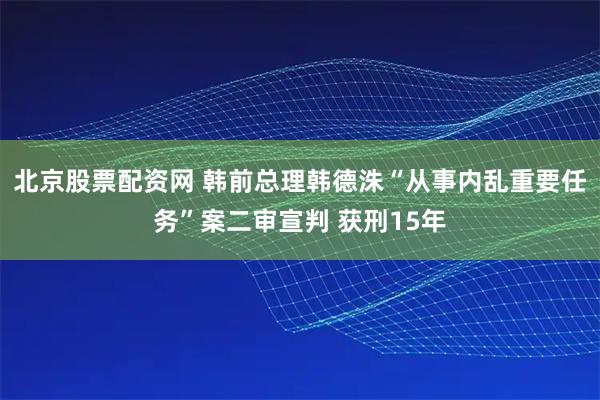 北京股票配资网 韩前总理韩德洙“从事内乱重要任务”案二审宣判 获刑15年